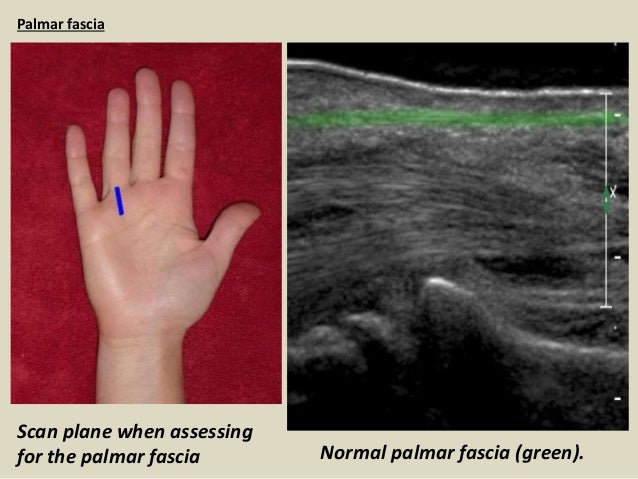 Palmar fascia

X

Scan plane when assessing for the palmar fascia

Normal palmar fascia (green).